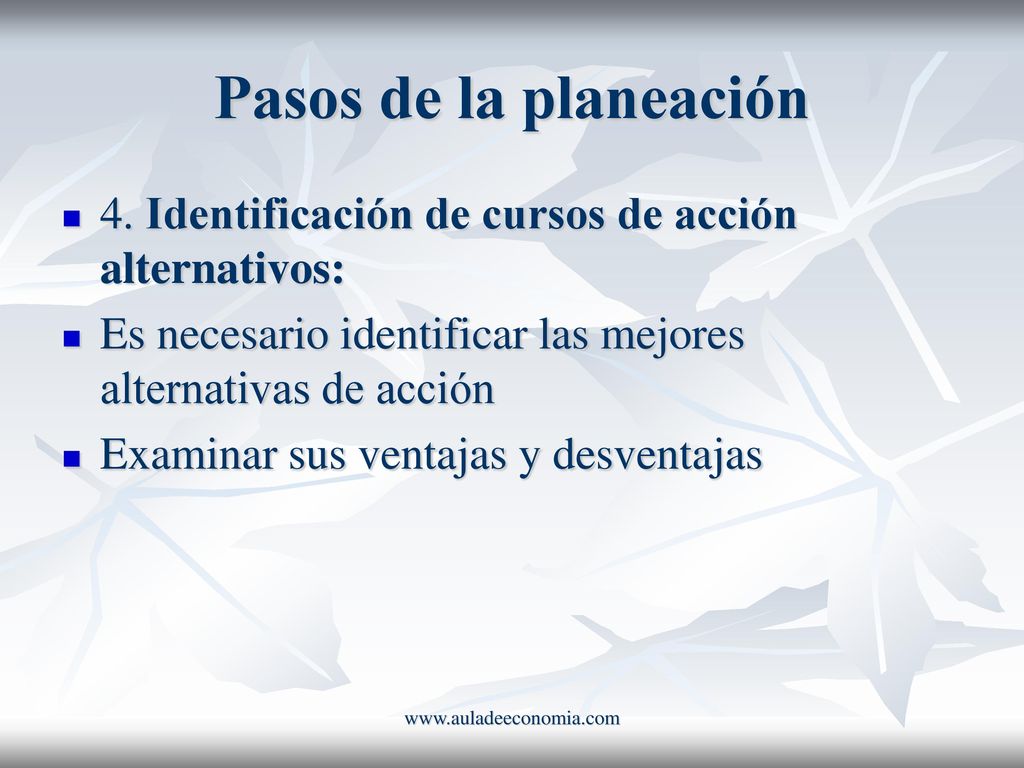 Pasos de la planeación

4. Identificación de cursos de acción alternativos:

Es necesario identificar las mejores alternativas de acción

Examinar sus ventajas y desventajas

www.auladeeconomia.com